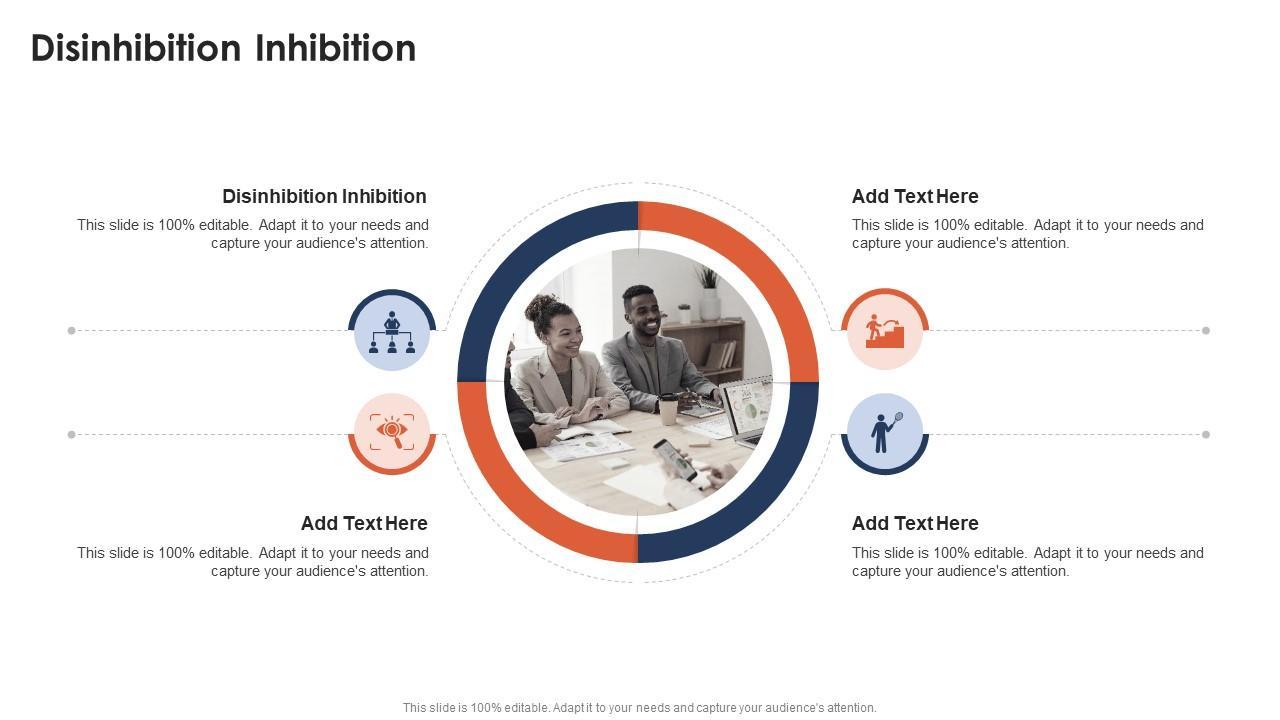 Disinhibition Inhibition

Disinhibition Inhibition

This slide is 100% editable. Adapt it to your needs and capture your audience's attention.

Add Text Here

This slide is 100% editable. Adapt it to your needs and capture your audience's attention.

Add Text Here

This slide is 100% editable. Adapt it to your needs and capture your audience's attention.

Add Text Here

This slide is 100% editable. Adapt it to your needs and capture your audience's attention.

This slide is 100% editable. Adapt it to your needs and capture your audience's attention.